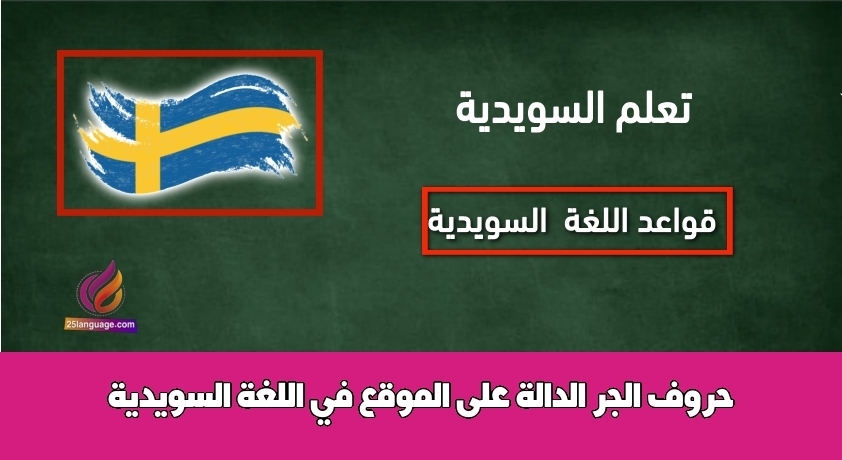 تعلم السويدية

قواعد اللغة السويدية

25language.com

حروف الجر الدالة على الموقع في اللغة السويدية